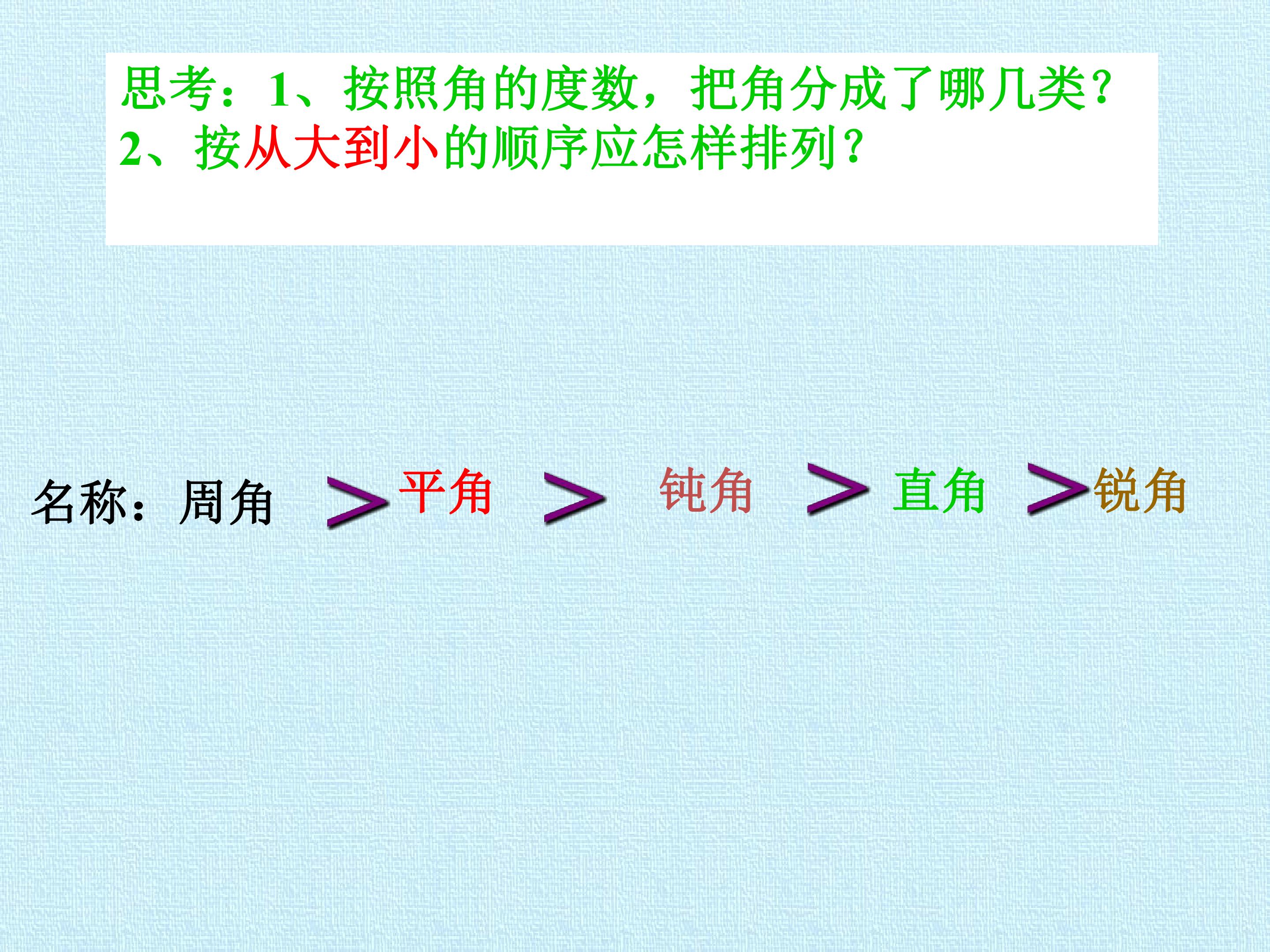 思考：1、按照角的度数，把角分成了哪几类?
2、按从大到小的顺序应怎样排列?

名称：周角 > 平角 > 钝角 > 直角 > 锐角